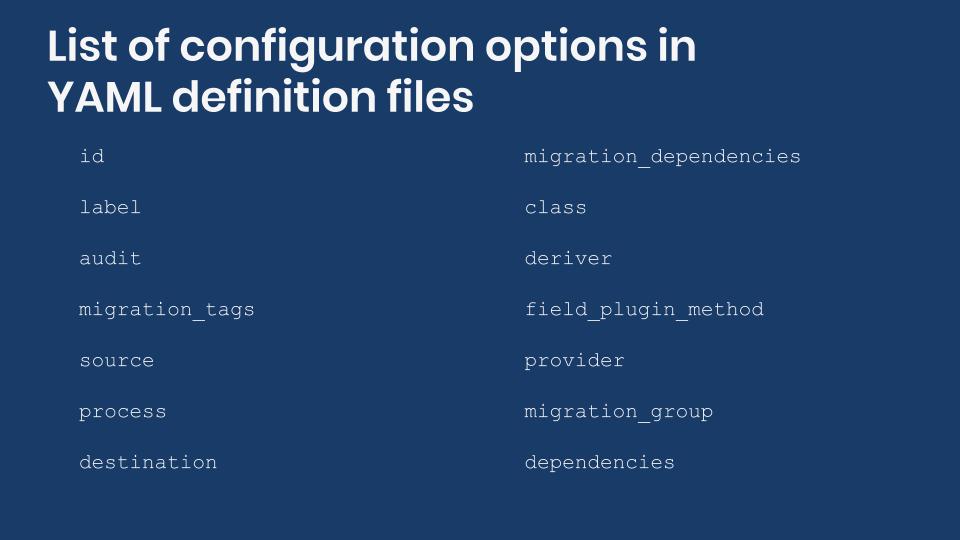 List of configuration options in YAML definition files

id

label

audit

migration_tags

source

process

destination

migration_dependencies

class

deriver

field_plugin_method

provider

migration_group

dependencies